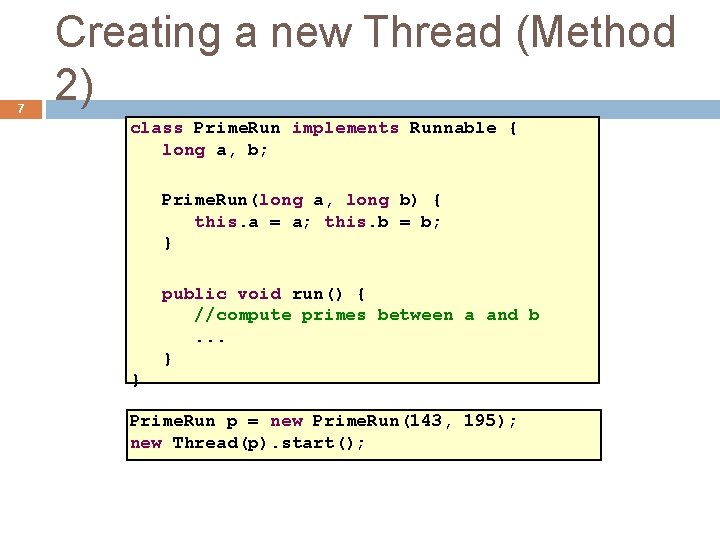 Creating a new Thread (Method 2)

7

class PrimeRun implements Runnable {
   long a, b;

   PrimeRun(long a, long b) {
      this.a = a; this.b = b;
   }

   public void run() {
      //compute primes between a and b
      ...
   }
}

PrimeRun p = new PrimeRun(143, 195);
new Thread(p).start();